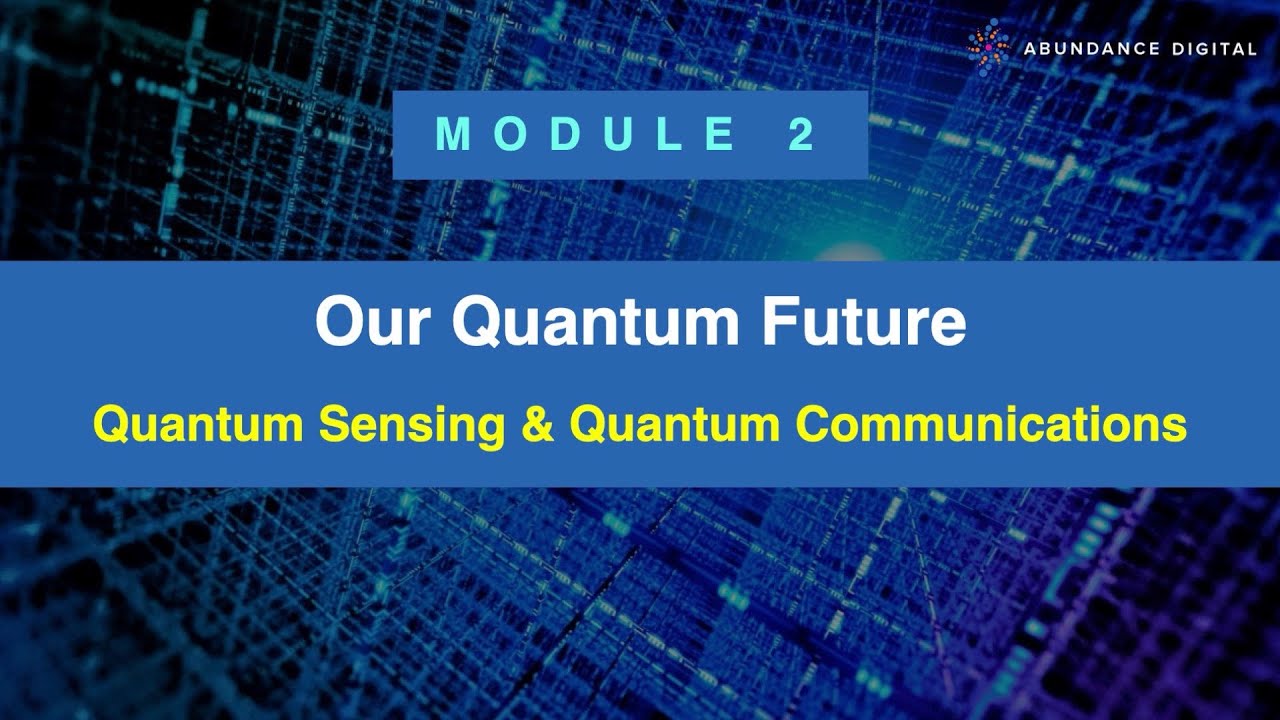 ABUNDANCE DIGITAL

MODULE 2

Our Quantum Future

Quantum Sensing & Quantum Communications